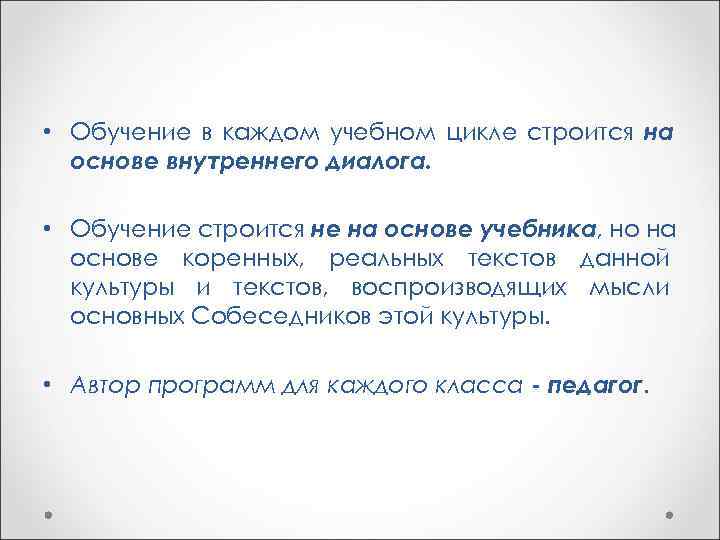 • Обучение в каждом учебном цикле строится на основе внутреннего диалога.

• Обучение строится не на основе учебника, но на основе коренных, реальных текстов данной культуры и текстов, воспроизводящих мысли основных Собеседников этой культуры.

• Автор программ для каждого класса - педагог.